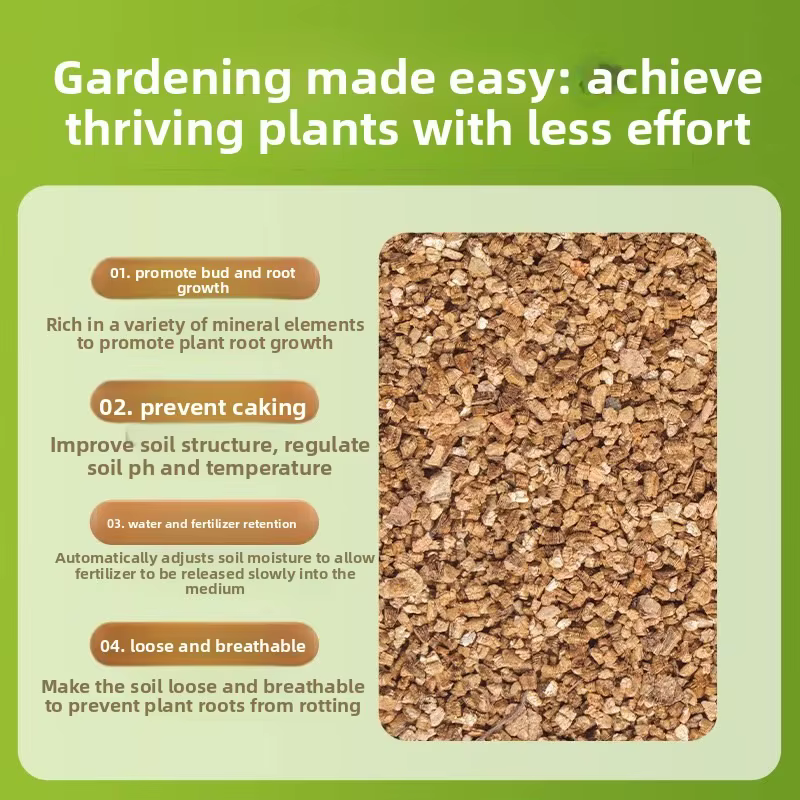 Gardening made easy: achieve thriving plants with less effort

01. promote bud and root growth

Rich in a variety of mineral elements to promote plant root growth

02. prevent caking

Improve soil structure, regulate soil ph and temperature

03. water and fertilizer retention

Automatically adjusts soil moisture to allow fertilizer to be released slowly into the medium

04. loose and breathable

Make the soil loose and breathable to prevent plant roots from rotting